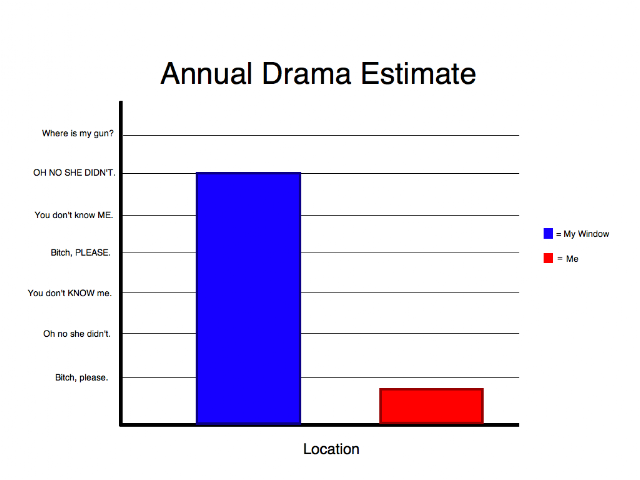 Annual Drama Estimate

Where is my gun?

OH NO SHE DIDN'T.

You don't know ME.

Bitch, PLEASE.

You don't KNOW me.

Oh no she didn't.

Bitch, please.

= My Window

= Me

Location